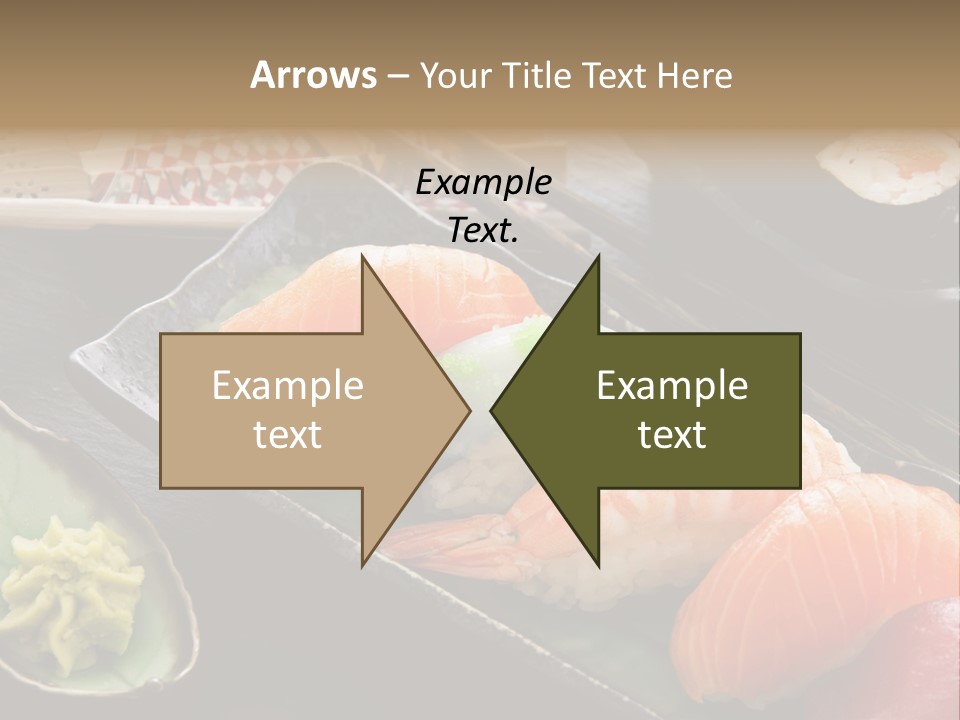 Arrows – Your Title Text Here

Example Text.

Example text

Example text